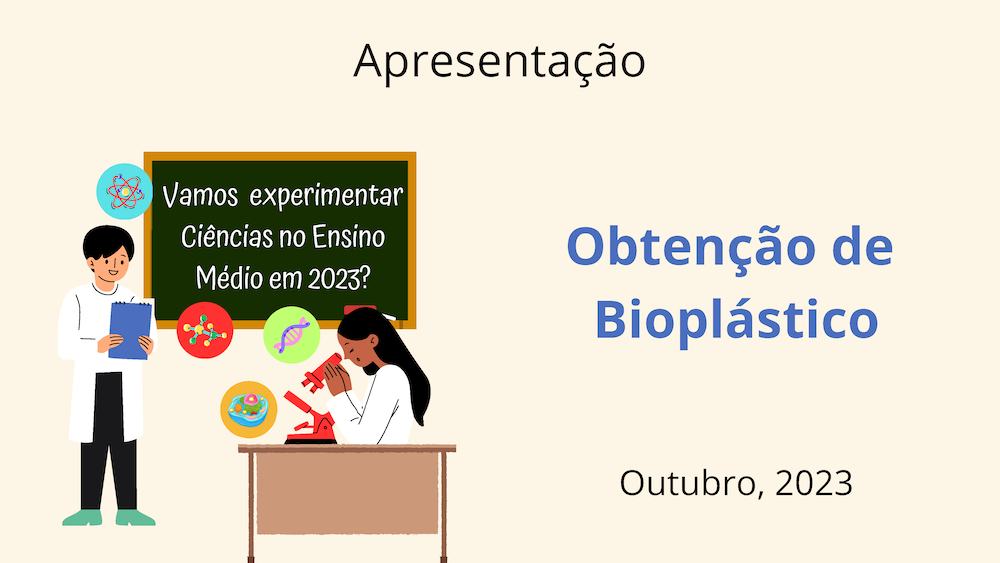 Apresentação

Vamos experimentar Ciências no Ensino Médio em 2023?

Obtenção de Bioplástico

Outubro, 2023